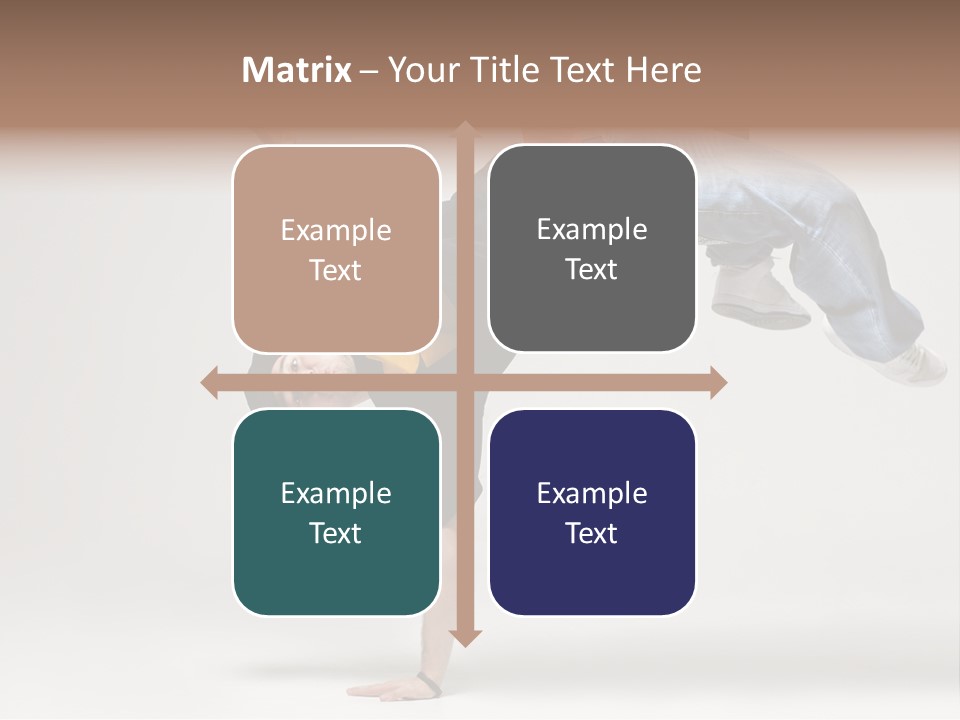 Matrix – Your Title Text Here

Example Text

Example Text

Example Text

Example Text